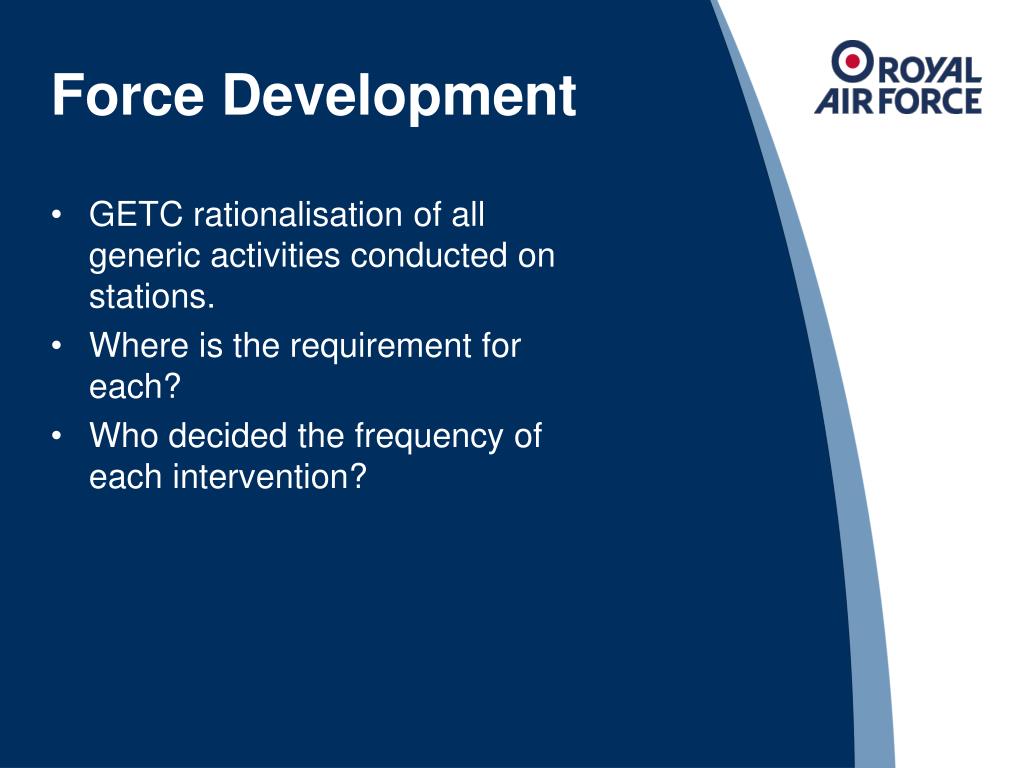 Force Development

ROYAL AIR FORCE

• GETC rationalisation of all generic activities conducted on stations.
• Where is the requirement for each?
• Who decided the frequency of each intervention?